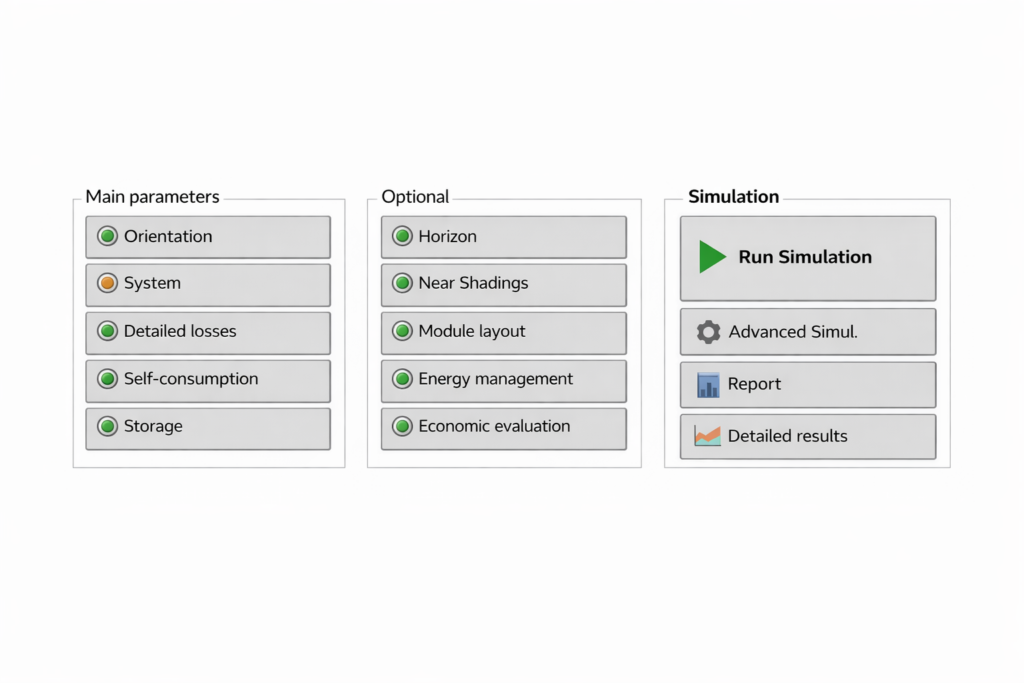 Main parameters

Orientation

System

Detailed losses

Self-consumption

Storage

Optional

Horizon

Near Shadings

Module layout

Energy management

Economic evaluation

Simulation

Run Simulation

Advanced Simul.

Report

Detailed results